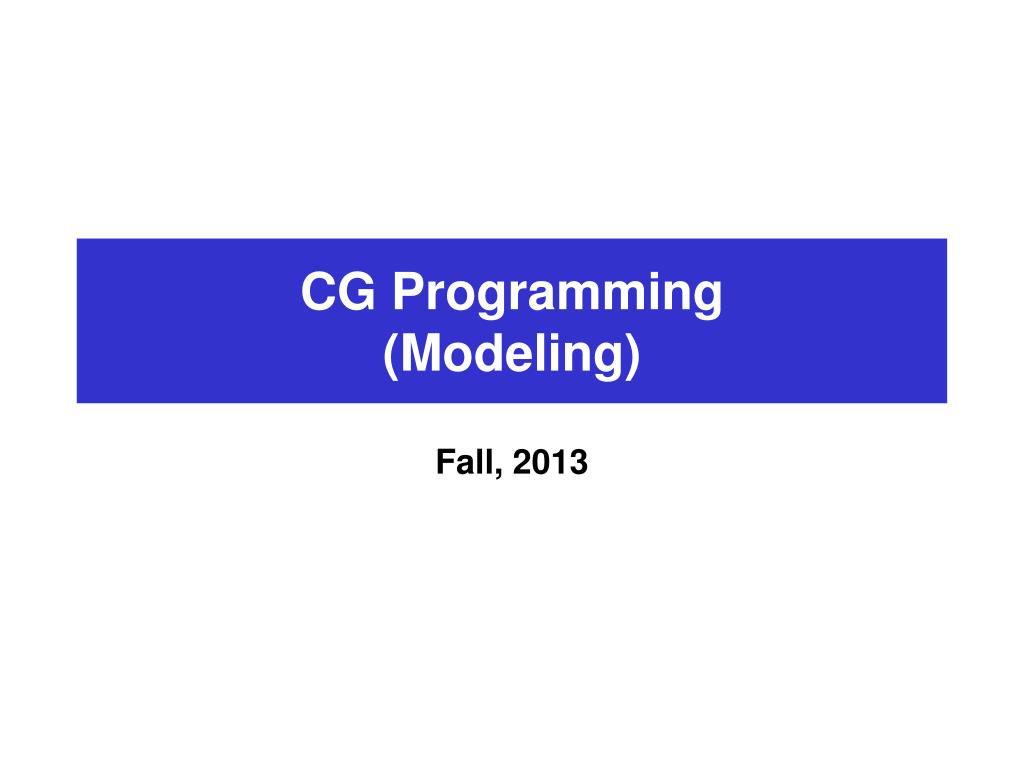 CG Programming
(Modeling)

Fall, 2013